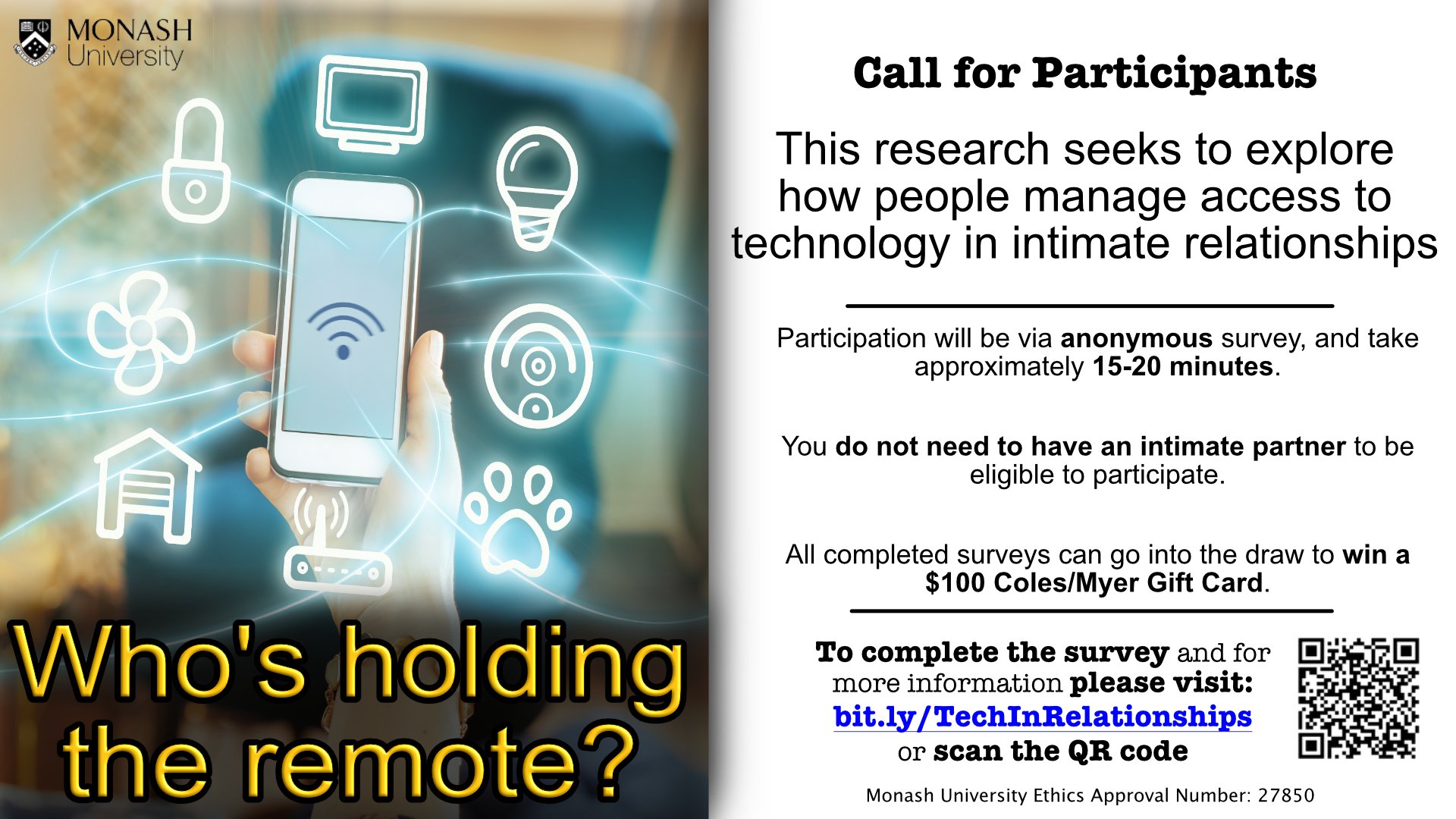 MONASH University

Who's holding the remote?

Call for Participants

This research seeks to explore how people manage access to technology in intimate relationships

Participation will be via anonymous survey, and take approximately 15-20 minutes.

You do not need to have an intimate partner to be eligible to participate.

All completed surveys can go into the draw to win a $100 Coles/Myer Gift Card.

To complete the survey and for more information please visit: bit.ly/TechInRelationships or scan the QR code

Monash University Ethics Approval Number: 27850